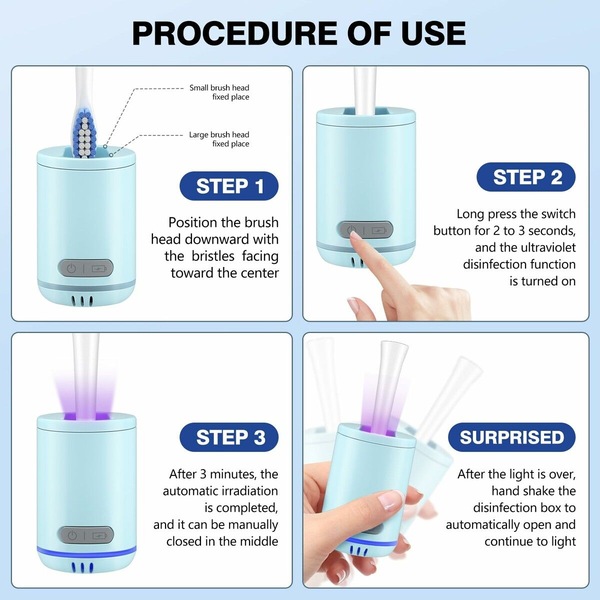 PROCEDURE OF USE

Small brush head fixed place

Large brush head fixed place

STEP 1

Position the brush head downward with the bristles facing toward the center

STEP 2

Long press the switch button for 2 to 3 seconds, and the ultraviolet disinfection function is turned on

STEP 3

After 3 minutes, the automatic irradiation is completed, and it can be manually closed in the middle

SURPRISED

After the light is over, hand shake the disinfection box to automatically open and continue to light